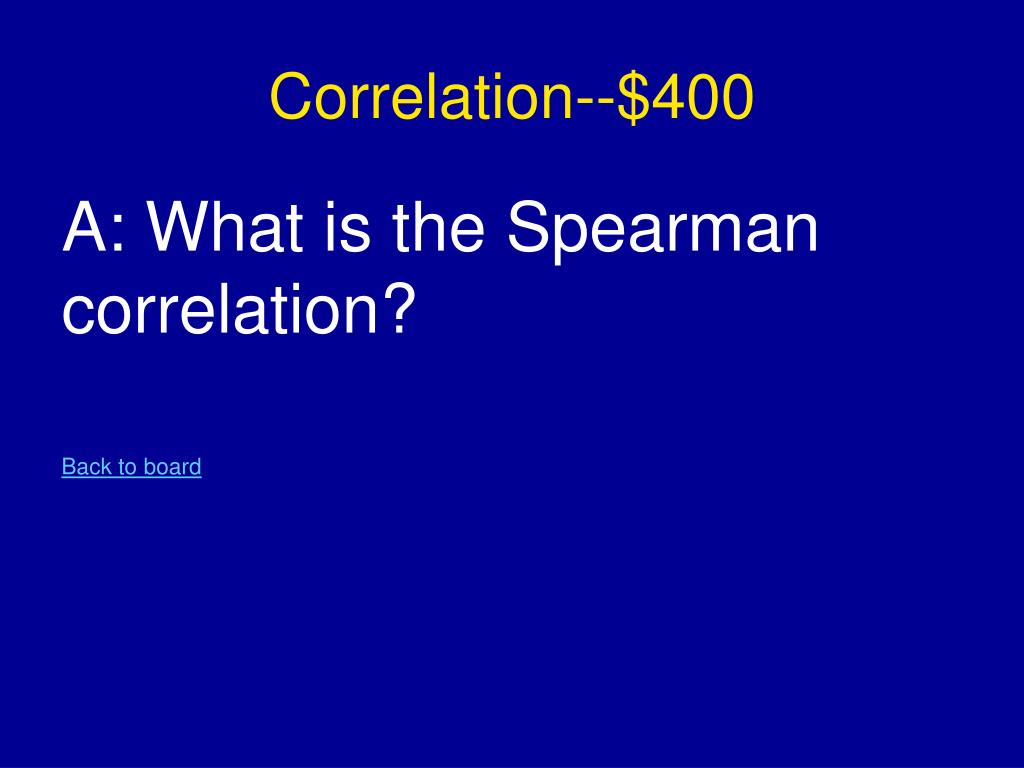 Correlation--\$400

A: What is the Spearman correlation?

Back to board